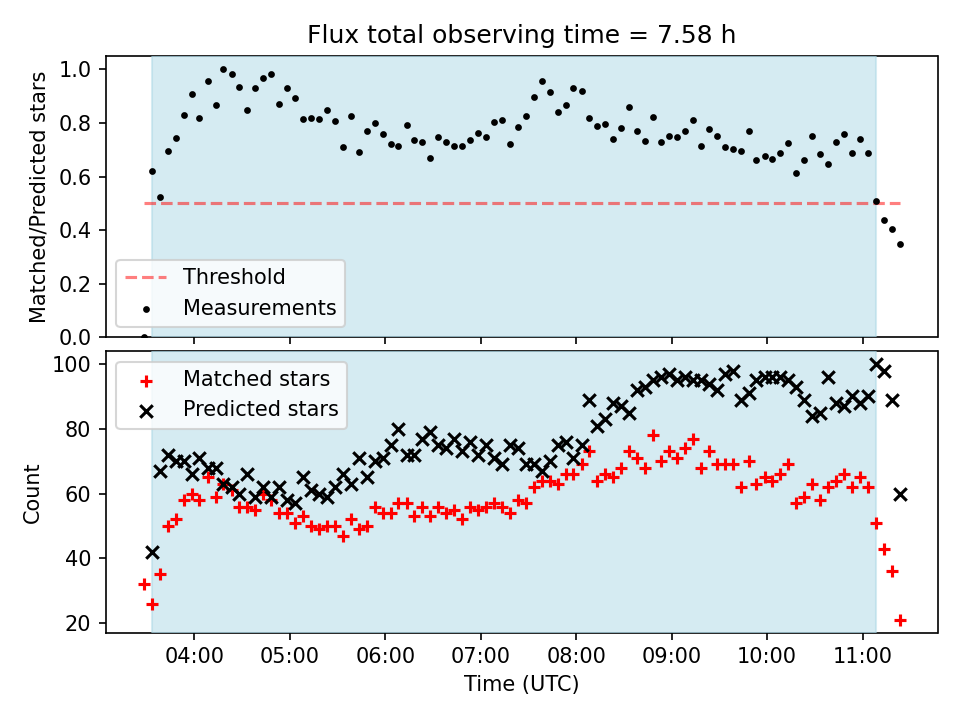 Flux total observing time = 7.58 h

Matched/Predicted stars

1.0
0.8
0.6
0.4
0.2
0.0

Threshold
Measurements

Count

100
80
60
40
20

Matched stars
Predicted stars

04:00
05:00
06:00
07:00
08:00
09:00
10:00
11:00

Time (UTC)